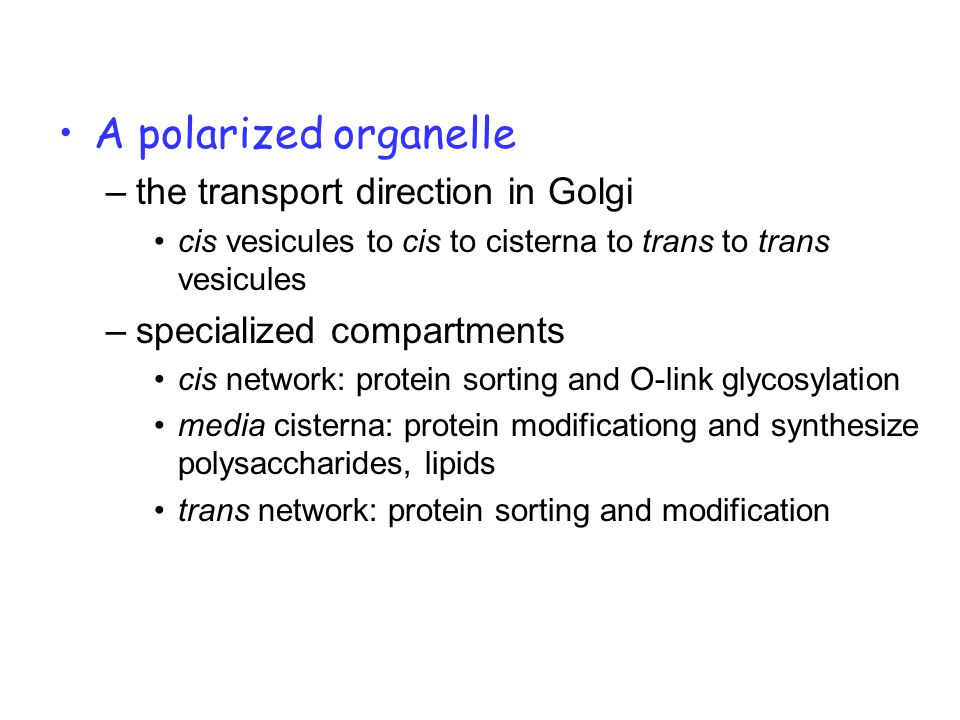 • A polarized organelle
– the transport direction in Golgi
• cis vesicules to cis to cisterna to trans to trans vesicules
– specialized compartments
• cis network: protein sorting and O-link glycosylation
• media cisterna: protein modificationg and synthesize polysaccharides, lipids
• trans network: protein sorting and modification